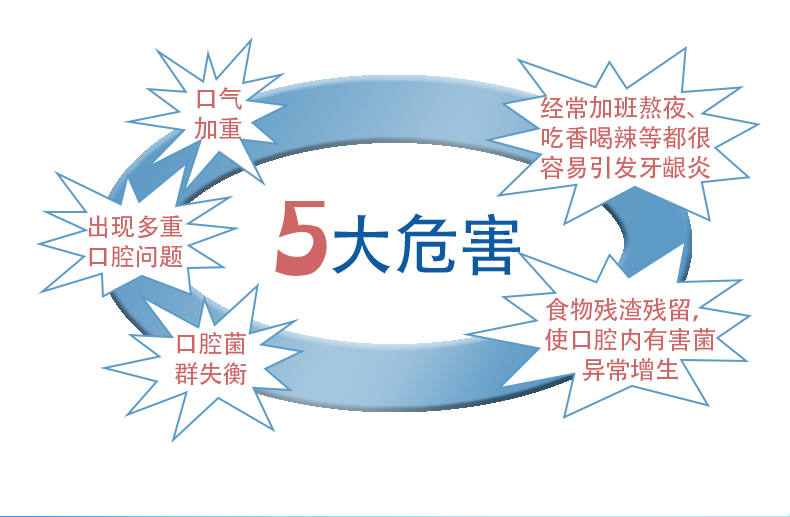 5大危害

经常加班熬夜、吃香喝辣等都很容易引发牙龈炎

食物残渣残留，使口腔内有害菌异常增生

口腔菌群失衡

出现多重口腔问题

口气加重